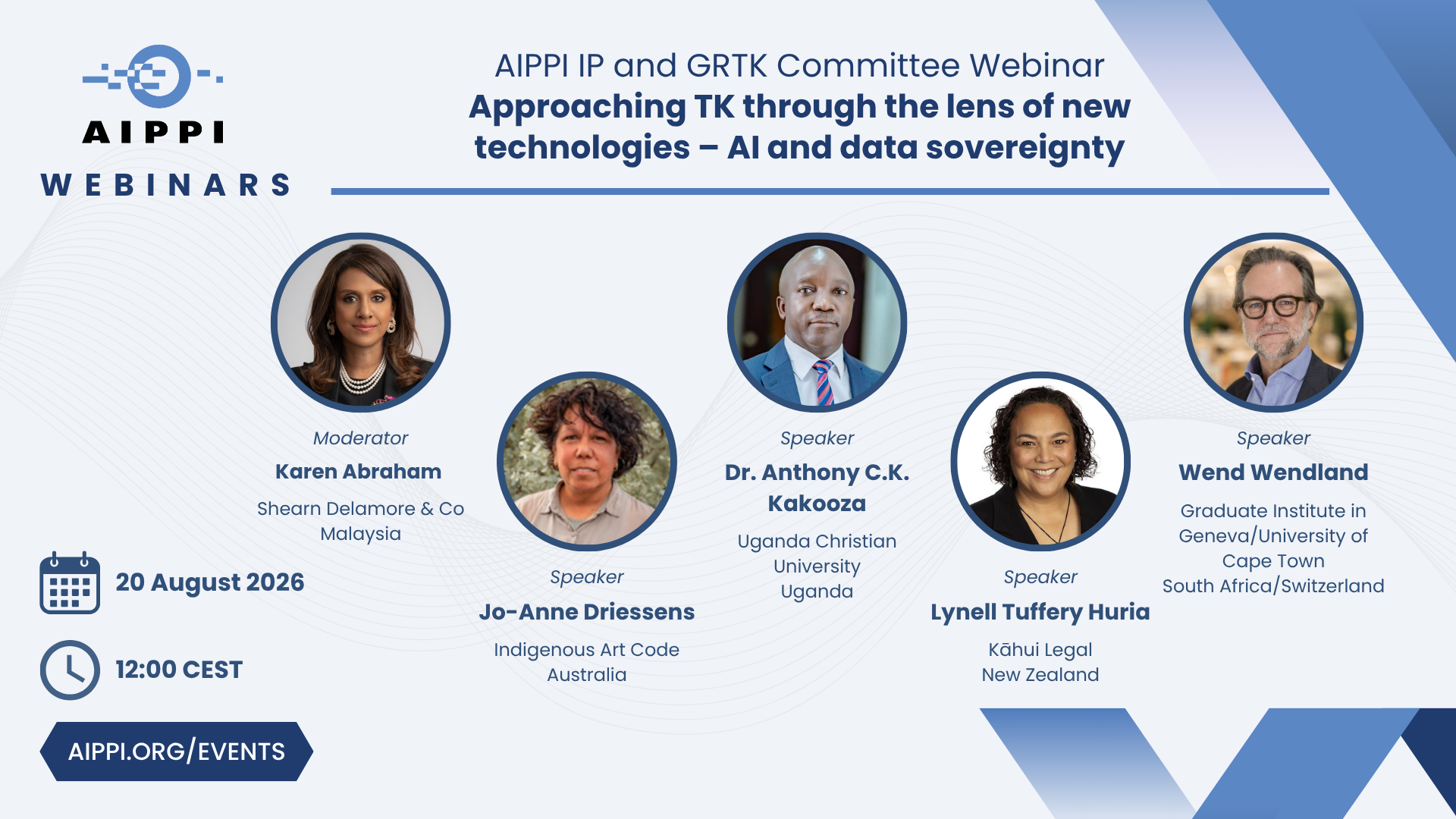 AIPPI
WEBINARS

AIPPI IP and GRTK Committee Webinar
Approaching TK through the lens of new technologies – AI and data sovereignty

Moderator
Karen Abraham
Shearn Delamore & Co
Malaysia

Speaker
Jo-Anne Driessens
Indigenous Art Code
Australia

Speaker
Dr. Anthony C.K. Kakooza
Uganda Christian University
Uganda

Speaker
Lynell Tuffery Huria
Kāhui Legal
New Zealand

Speaker
Wend Wendland
Graduate Institute in Geneva/University of Cape Town
South Africa/Switzerland

20 August 2026

12:00 CEST

AIPPI.ORG/EVENTS